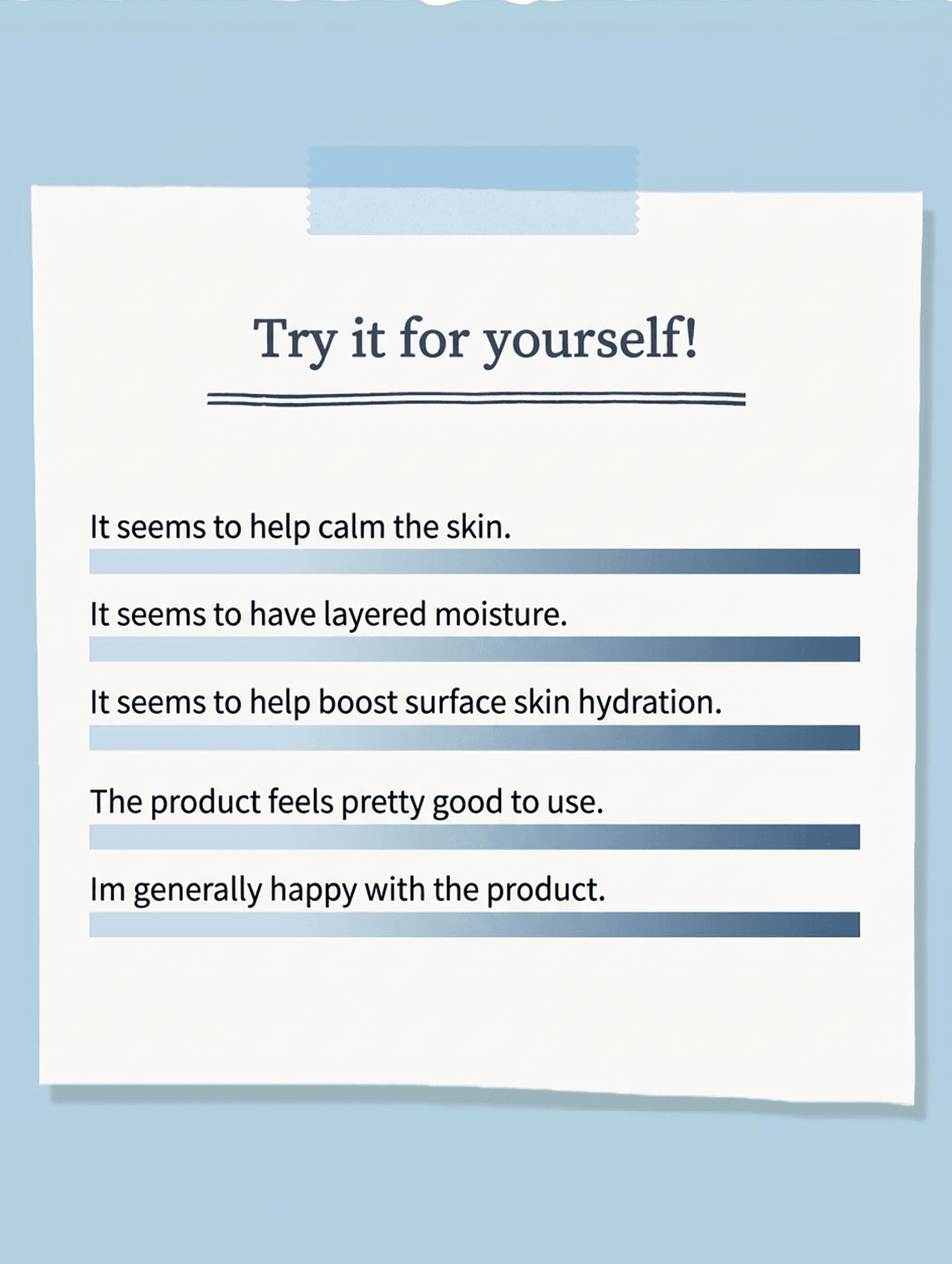 Try it for yourself!

It seems to help calm the skin.

It seems to have layered moisture.

It seems to help boost surface skin hydration.

The product feels pretty good to use.

Im generally happy with the product.